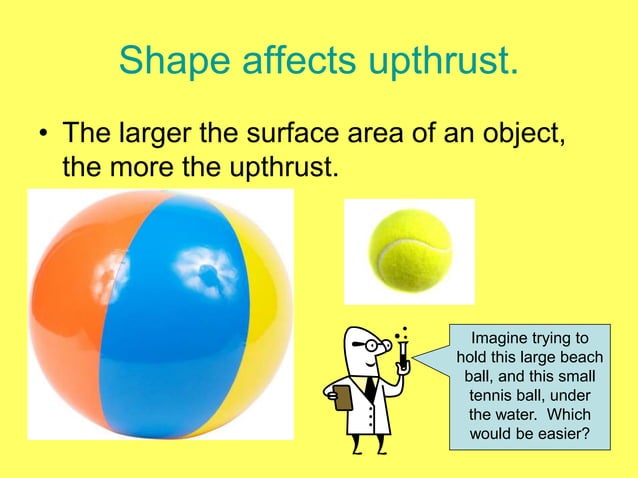 Shape affects upthrust.

• The larger the surface area of an object, the more the upthrust.

Imagine trying to hold this large beach ball, and this small tennis ball, under the water. Which would be easier?